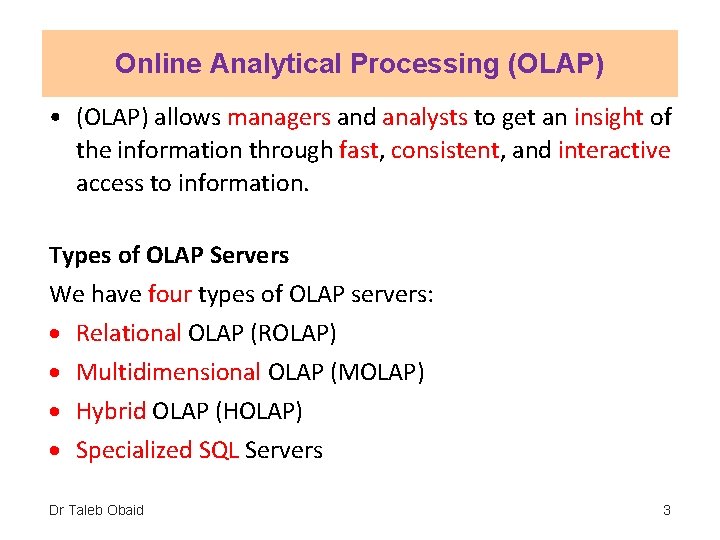 Online Analytical Processing (OLAP)

• (OLAP) allows managers and analysts to get an insight of the information through fast, consistent, and interactive access to information.

Types of OLAP Servers

We have four types of OLAP servers:

• Relational OLAP (ROLAP)
• Multidimensional OLAP (MOLAP)
• Hybrid OLAP (HOLAP)
• Specialized SQL Servers

Dr Taleb Obaid

3